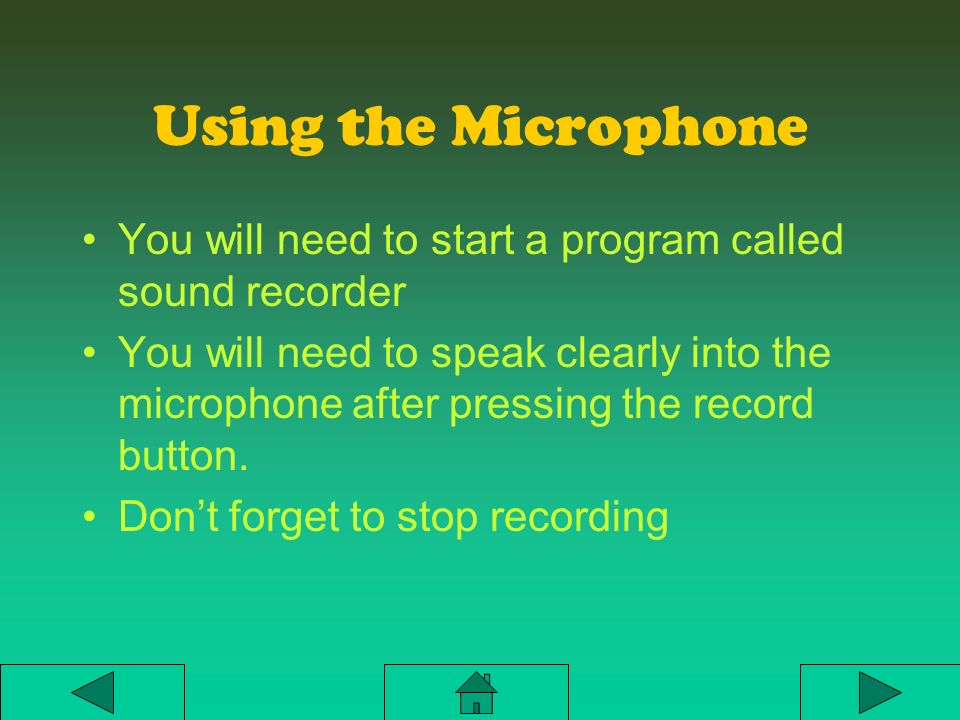 Using the Microphone

• You will need to start a program called sound recorder
• You will need to speak clearly into the microphone after pressing the record button.
• Don’t forget to stop recording